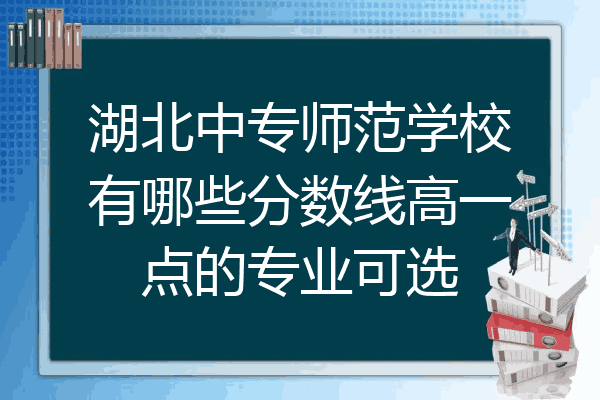 湖北中专师范学校有哪些分数线高一点的专业可选